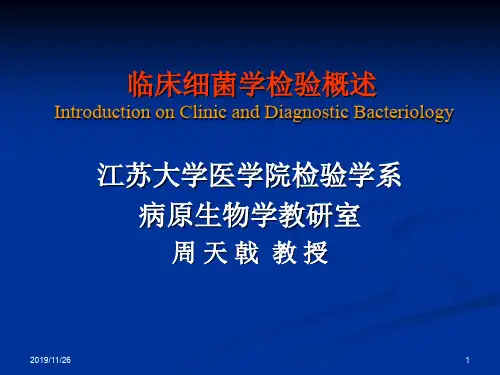 临床细菌学检验概述
Introduction on Clinic and Diagnostic Bacteriology

江苏大学医学院检验学系
病原生物学教研室
周 天 戟 教 授

2019/11/26

1